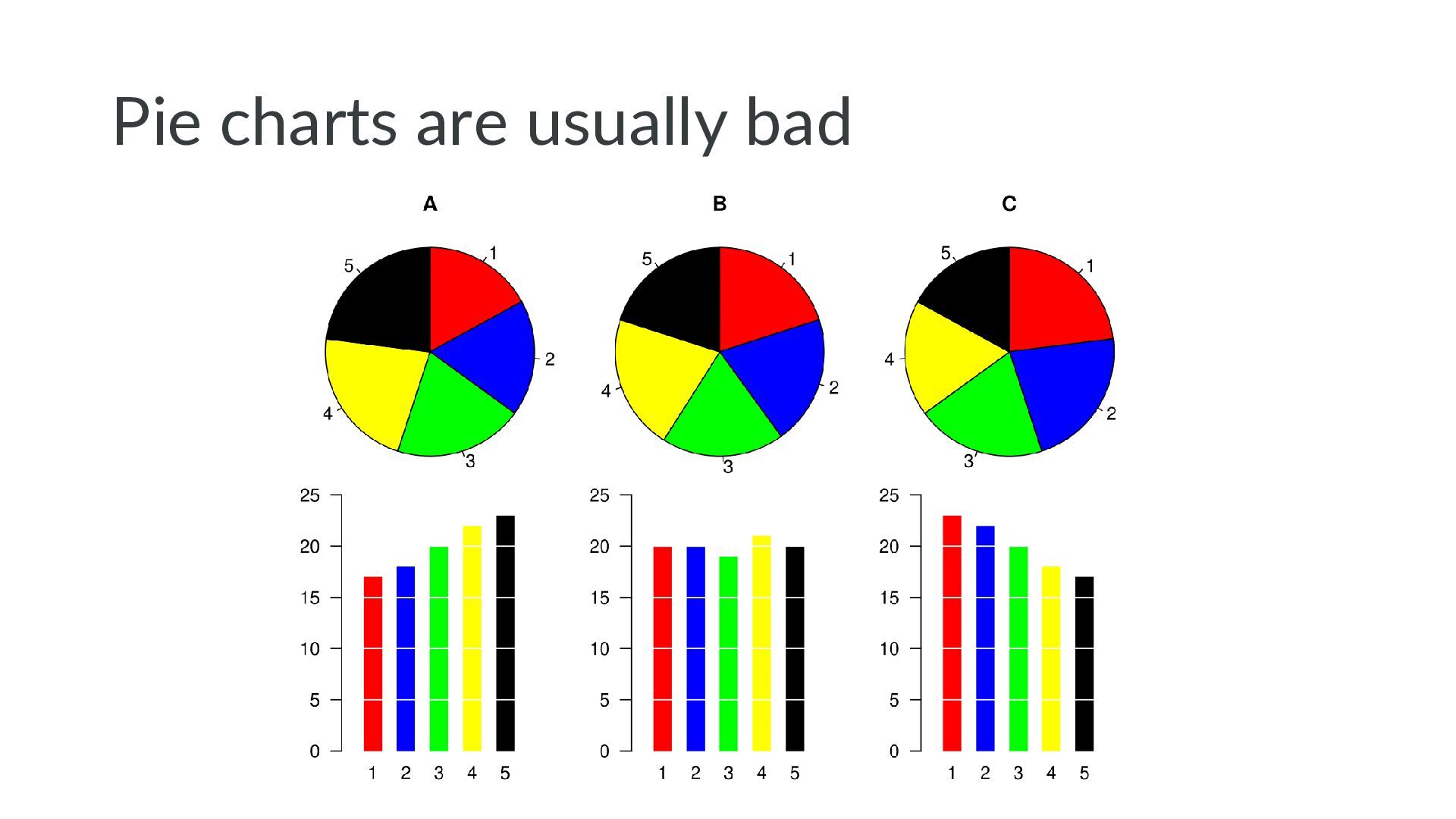 Pie charts are usually bad

A

1
2
3
4
5

B

1
2
3
4
5

C

1
2
3
4
5

25
20
15
10
5
0

1 2 3 4 5

25
20
15
10
5
0

1 2 3 4 5

25
20
15
10
5
0

1 2 3 4 5